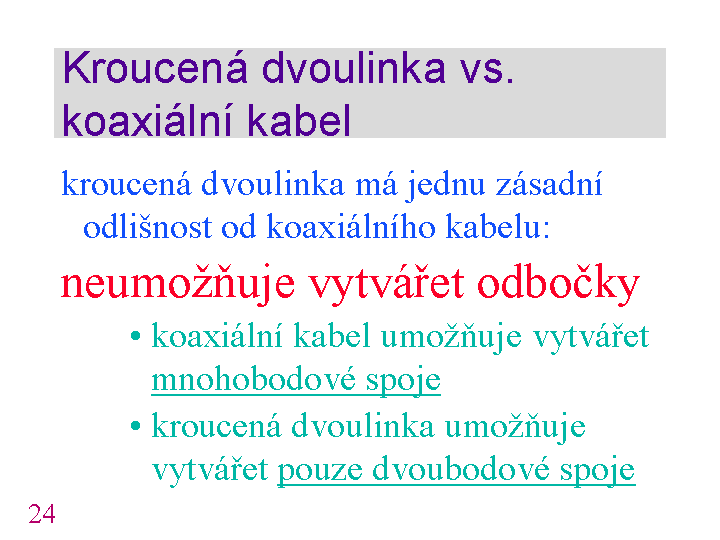 Kroucená dvoulinka vs. koaxiální kabel

kroucená dvoulinka má jednu zásadní odlišnost od koaxiálního kabelu:

neumožňuje vytvářet odbočky

• koaxiální kabel umožňuje vytvářet mnohobodové spoje
• kroucená dvoulinka umožňuje vytvářet pouze dvoubodové spoje

24